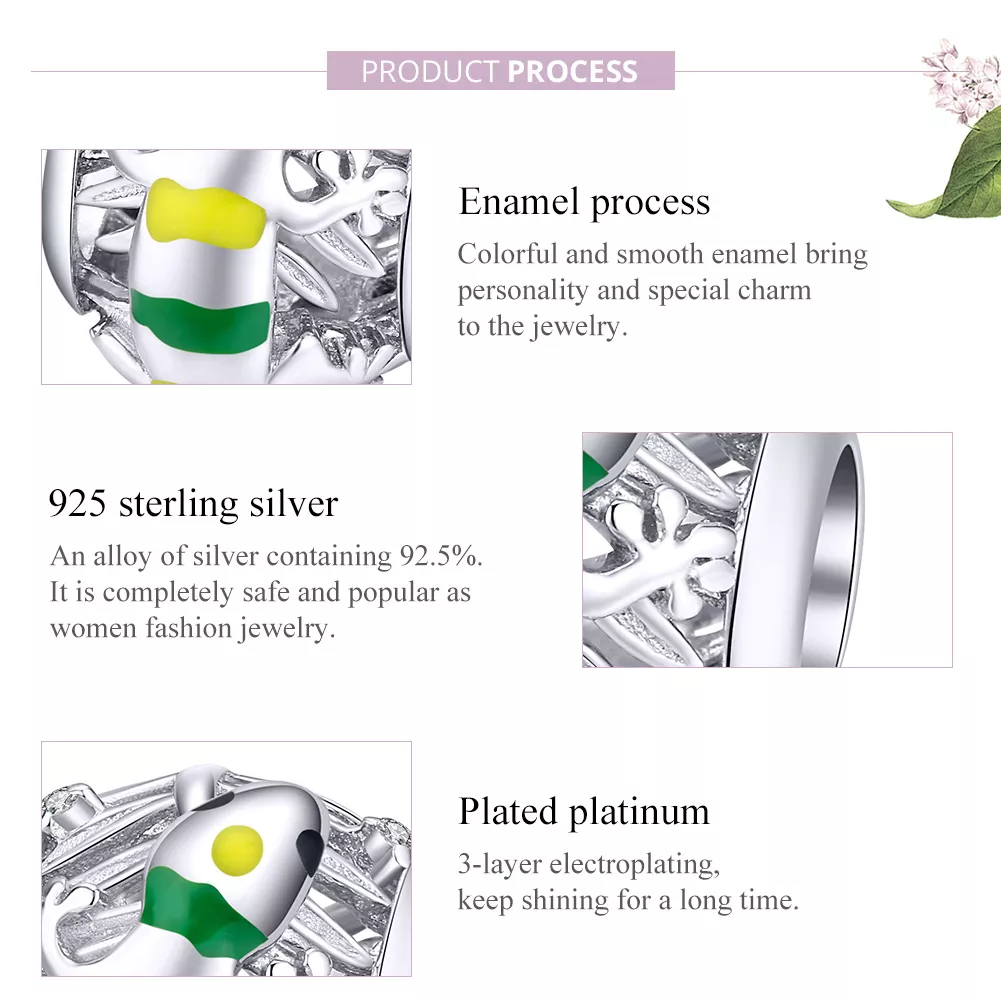 PRODUCT PROCESS

Enamel process
Colorful and smooth enamel bring personality and special charm to the jewelry.

925 sterling silver
An alloy of silver containing 92.5%. It is completely safe and popular as women fashion jewelry.

Plated platinum
3-layer electroplating, keep shining for a long time.